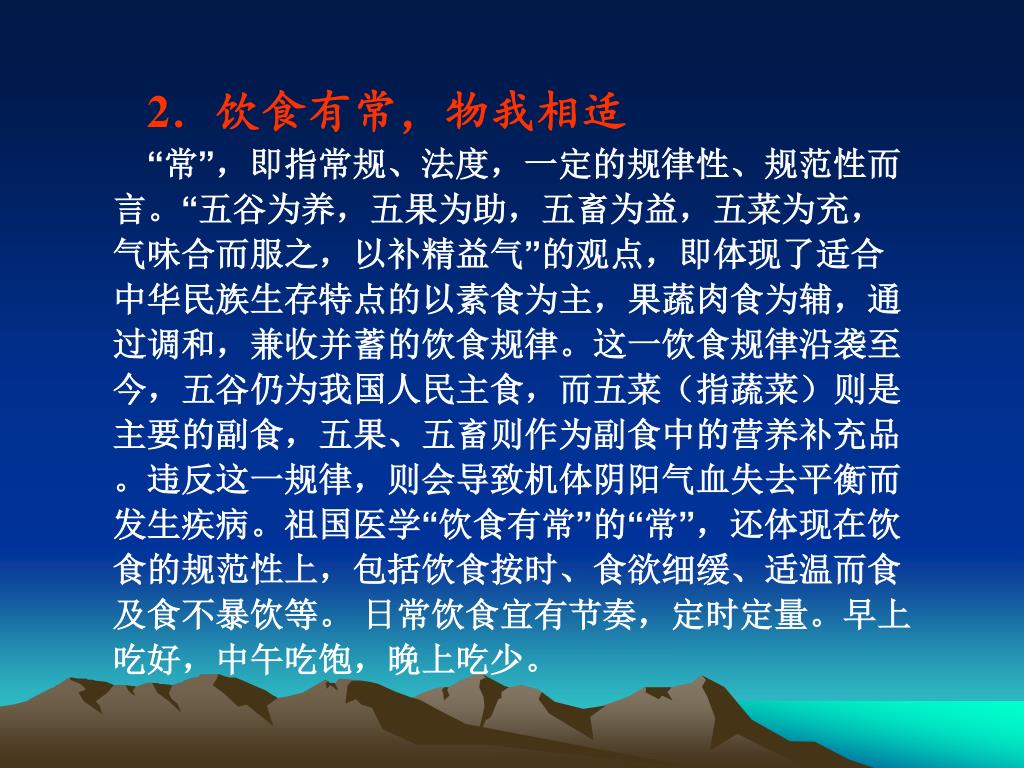 2．饮食有常，物我相适

“常”，即指常规、法度，一定的规律性、规范性而言。“五谷为养，五果为助，五畜为益，五菜为充，气味合而服之，以补精益气”的观点，即体现了适合中华民族生存特点的以素食为主，果蔬肉食为辅，通过调和，兼收并蓄的饮食规律。这一饮食规律沿袭至今，五谷仍为我国人民主食，而五菜（指蔬菜）则是主要的副食，五果、五畜则作为副食中的营养补充品。违反这一规律，则会导致机体阴阳气血失去平衡而发生疾病。祖国医学“饮食有常”的“常”，还体现在饮食的规范性上，包括饮食按时、食欲细缓、适温而食及食不暴饮等。 日常饮食宜有节奏，定时定量。早上吃好，中午吃饱，晚上吃少。